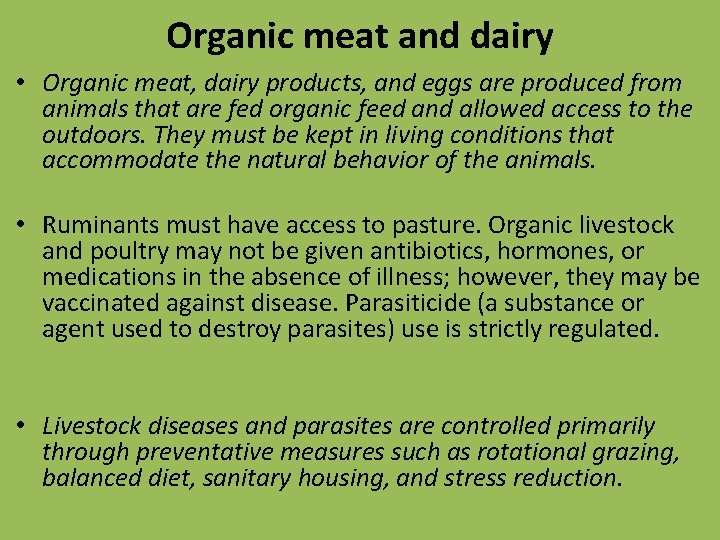 Organic meat and dairy

• Organic meat, dairy products, and eggs are produced from animals that are fed organic feed and allowed access to the outdoors. They must be kept in living conditions that accommodate the natural behavior of the animals.

• Ruminants must have access to pasture. Organic livestock and poultry may not be given antibiotics, hormones, or medications in the absence of illness; however, they may be vaccinated against disease. Parasiticide (a substance or agent used to destroy parasites) use is strictly regulated.

• Livestock diseases and parasites are controlled primarily through preventative measures such as rotational grazing, balanced diet, sanitary housing, and stress reduction.